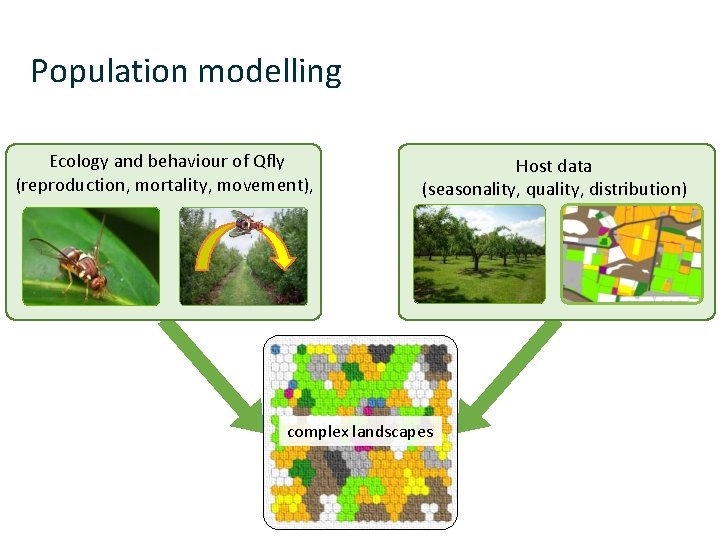 Population modelling

Ecology and behaviour of Qfly
(reproduction, mortality, movement),

Host data
(seasonality, quality, distribution)

complex landscapes